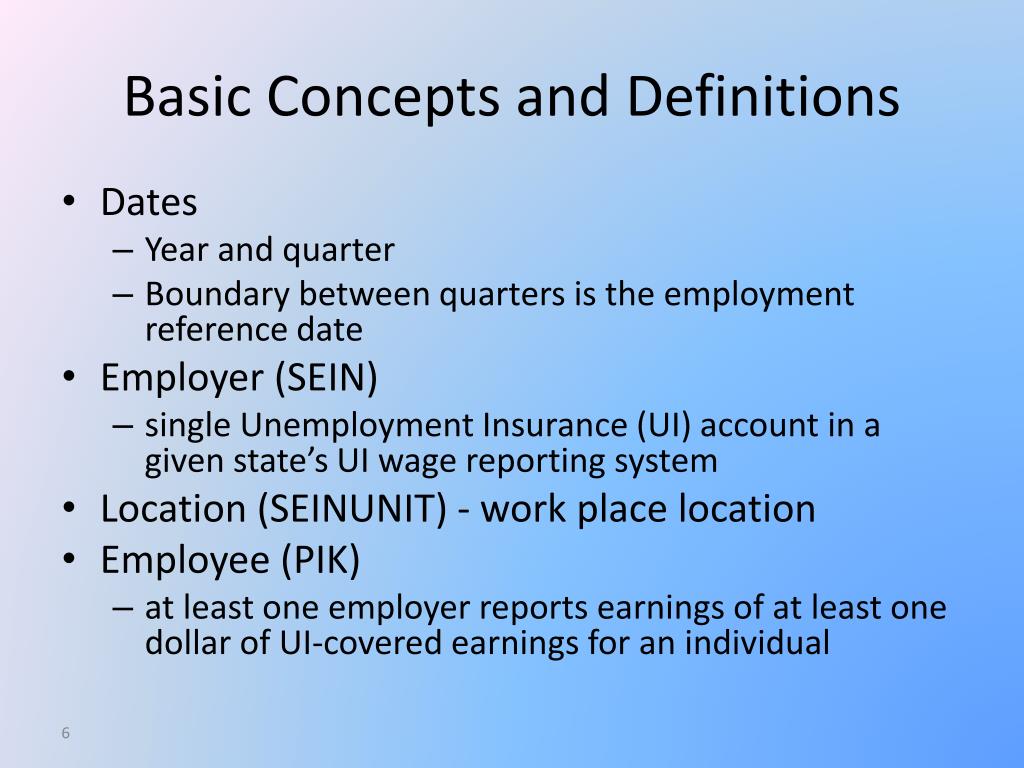 Basic Concepts and Definitions

• Dates
– Year and quarter
– Boundary between quarters is the employment reference date
• Employer (SEIN)
– single Unemployment Insurance (UI) account in a given state’s UI wage reporting system
• Location (SEINUNIT) - work place location
• Employee (PIK)
– at least one employer reports earnings of at least one dollar of UI-covered earnings for an individual

6